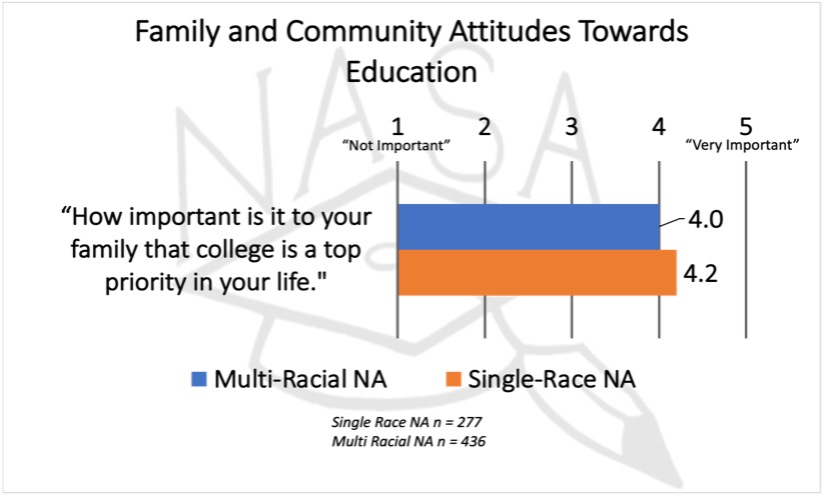 Family and Community Attitudes Towards Education

NASA

1 "Not Important"
2
3
4
5 "Very Important"

"How important is it to your family that college is a top priority in your life."

4.0
4.2

Multi-Racial NA
Single-Race NA

Single Race NA n = 277
Multi Racial NA n = 436